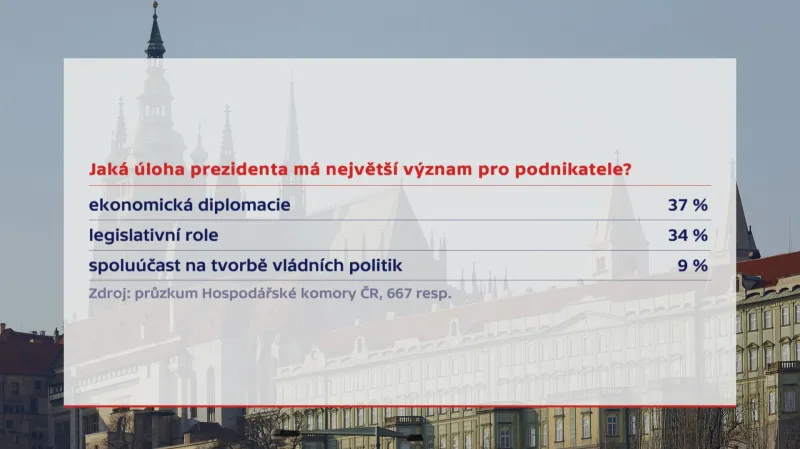 Jaká úloha prezidenta má největší význam pro podnikatele?

| | |
|---|---|
| ekonomická diplomacie | 37 % |
| legislativní role | 34 % |
| spoluúčast na tvorbě vládních politik | 9 % |

Zdroj: průzkum Hospodářské komory ČR, 667 resp.